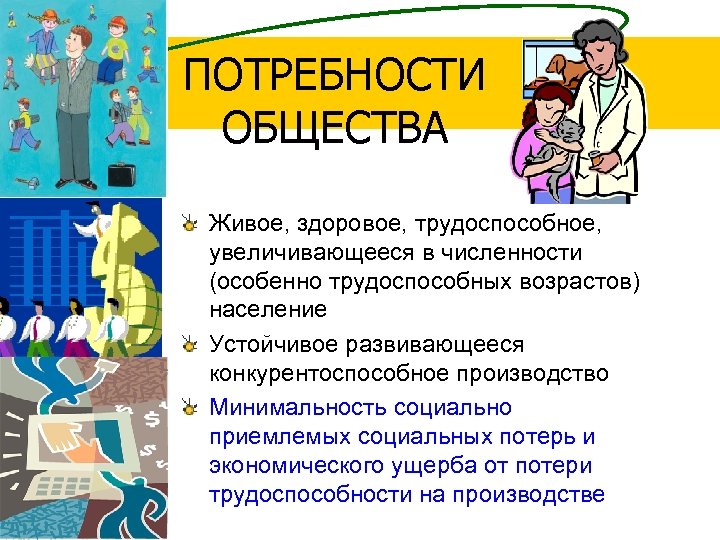 ПОТРЕБНОСТИ ОБЩЕСТВА

Живое, здоровое, трудоспособное, увеличивающееся в численности (особенно трудоспособных возрастов) население

Устойчивое развивающееся конкурентоспособное производство

Минимальность социально приемлемых социальных потерь и экономического ущерба от потери трудоспособности на производстве